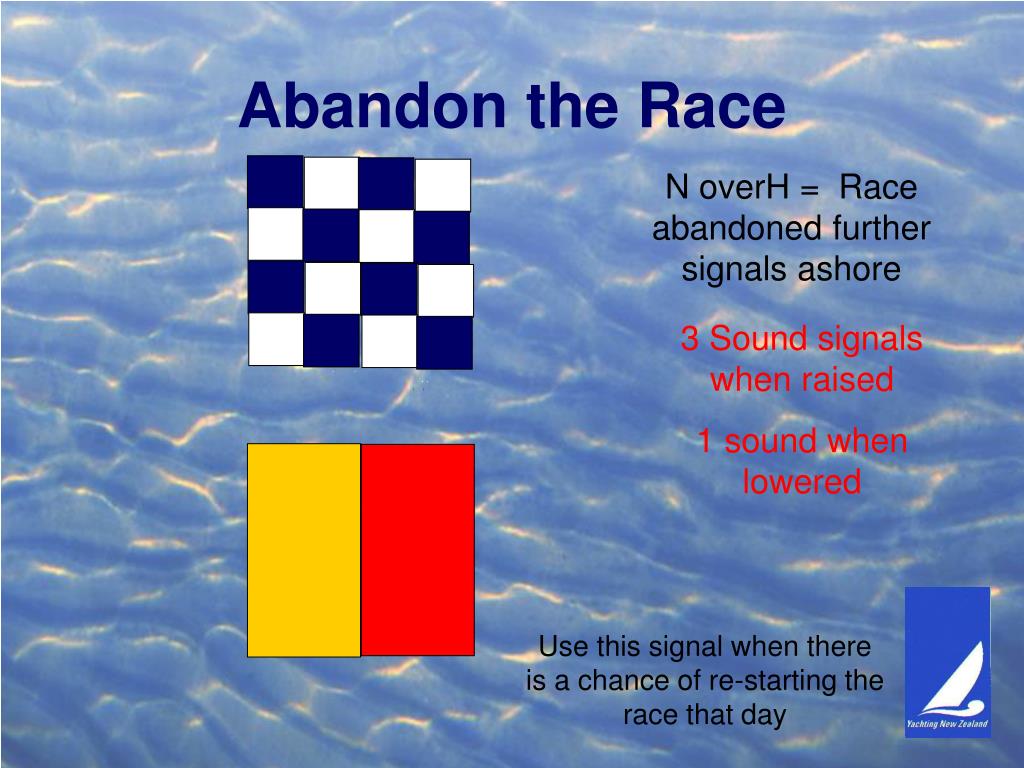 Abandon the Race

N overH = Race abandoned further signals ashore

3 Sound signals when raised

1 sound when lowered

Use this signal when there is a chance of re-starting the race that day

Yachting New Zealand